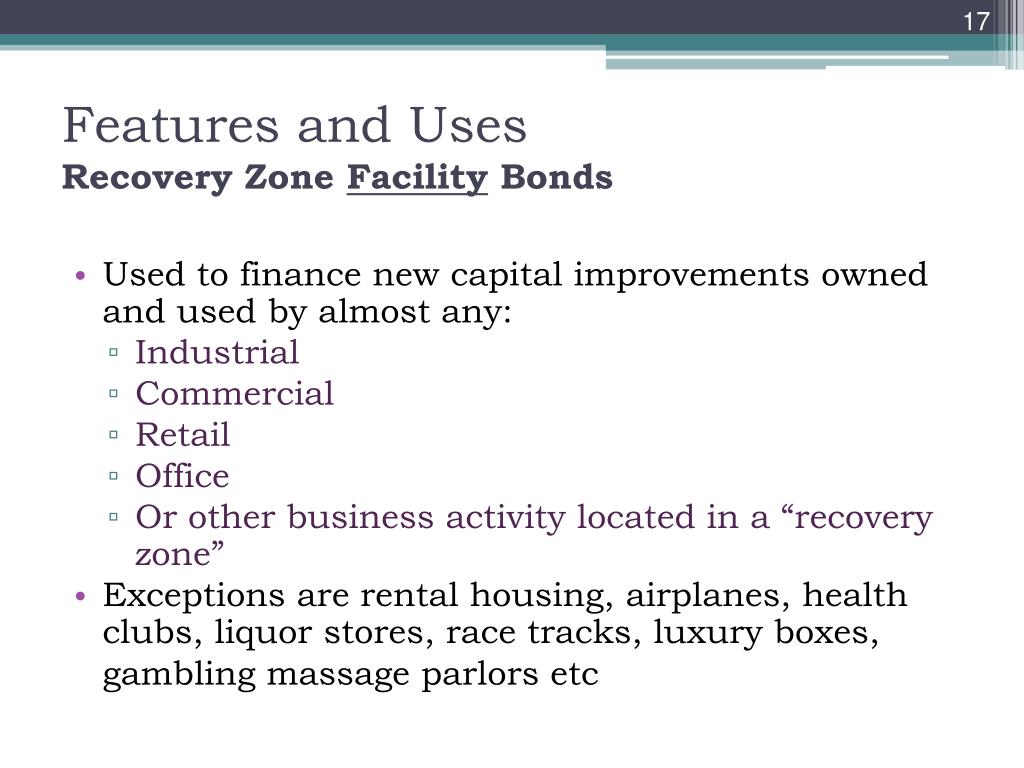 17

Features and Uses
Recovery Zone Facility Bonds

• Used to finance new capital improvements owned and used by almost any:
▫ Industrial
▫ Commercial
▫ Retail
▫ Office
▫ Or other business activity located in a “recovery zone”
• Exceptions are rental housing, airplanes, health clubs, liquor stores, race tracks, luxury boxes, gambling massage parlors etc